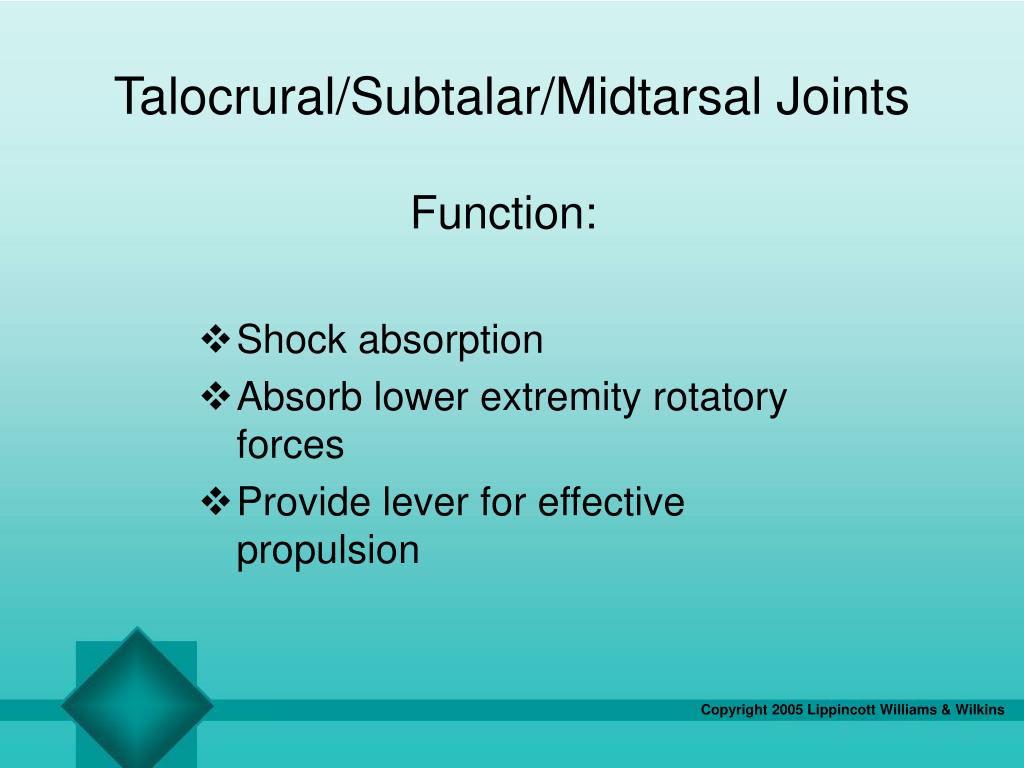 Talocrural/Subtalar/Midtarsal Joints

Function:

❖ Shock absorption
❖ Absorb lower extremity rotatory forces
❖ Provide lever for effective propulsion

Copyright 2005 Lippincott Williams & Wilkins